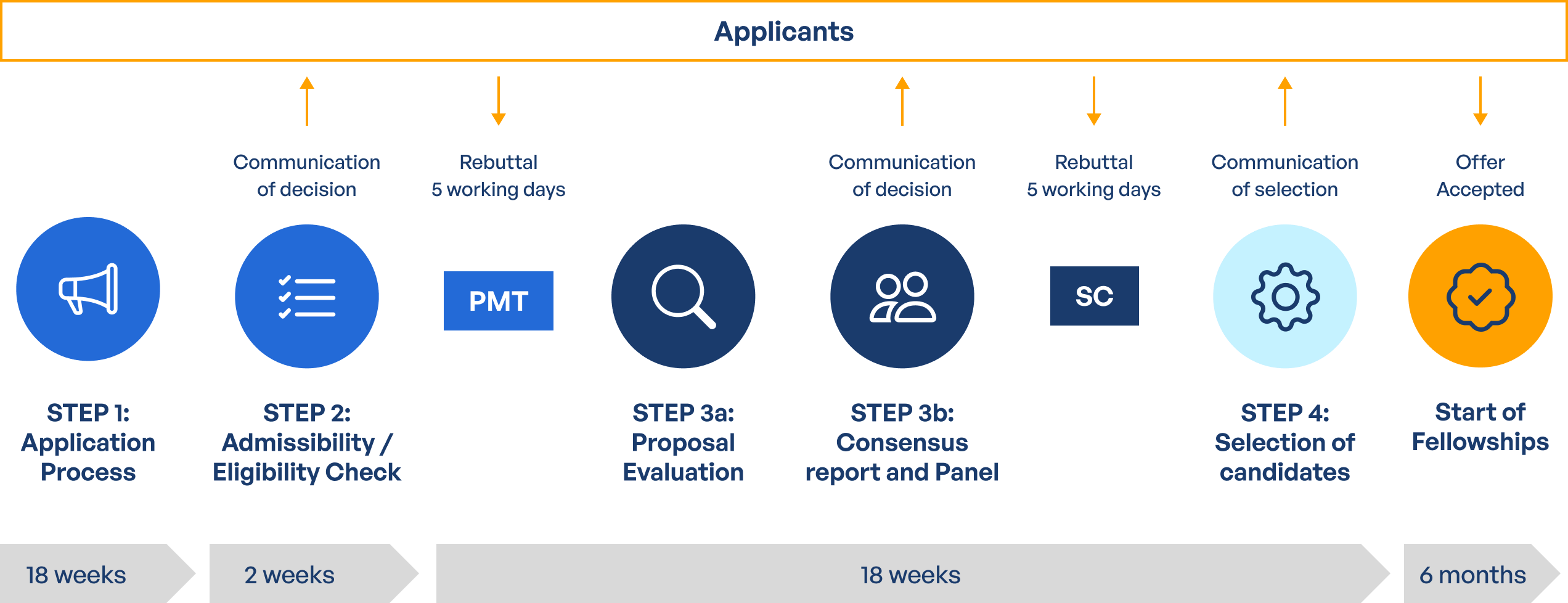 Applicants

Communication of decision

Rebuttal 5 working days

Communication of decision

Rebuttal 5 working days

Communication of selection

Offer Accepted

PMT

SC

STEP 1: Application Process

STEP 2: Admissibility / Eligibility Check

STEP 3a: Proposal Evaluation

STEP 3b: Consensus report and Panel

STEP 4: Selection of candidates

Start of Fellowships

18 weeks

2 weeks

18 weeks

6 months